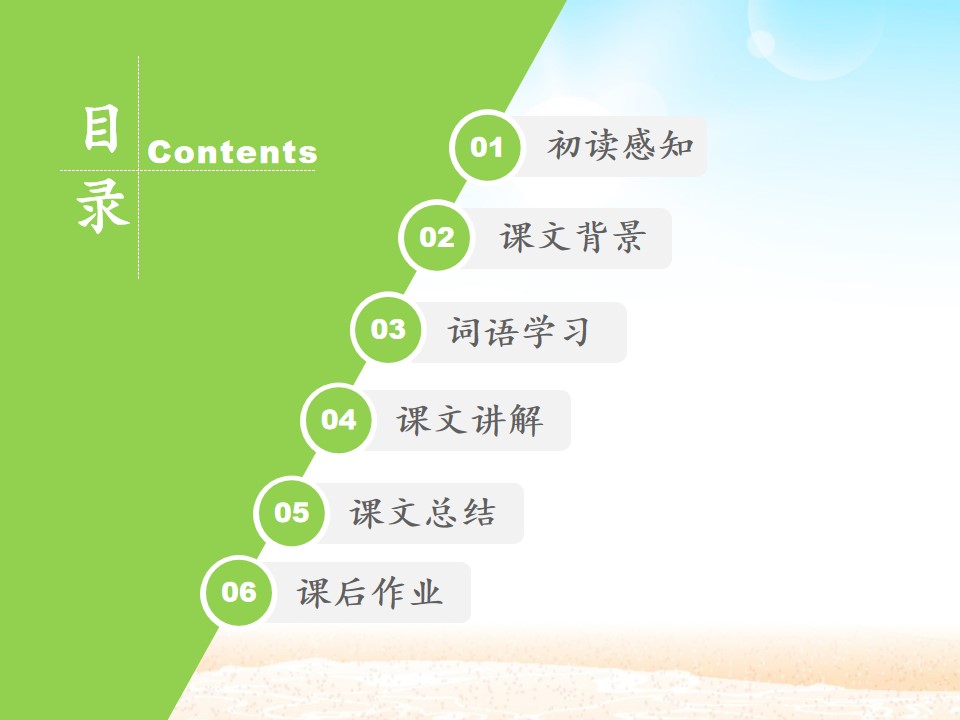 目录

Contents

01 初读感知

02 课文背景

03 词语学习

04 课文讲解

05 课文总结

06 课后作业